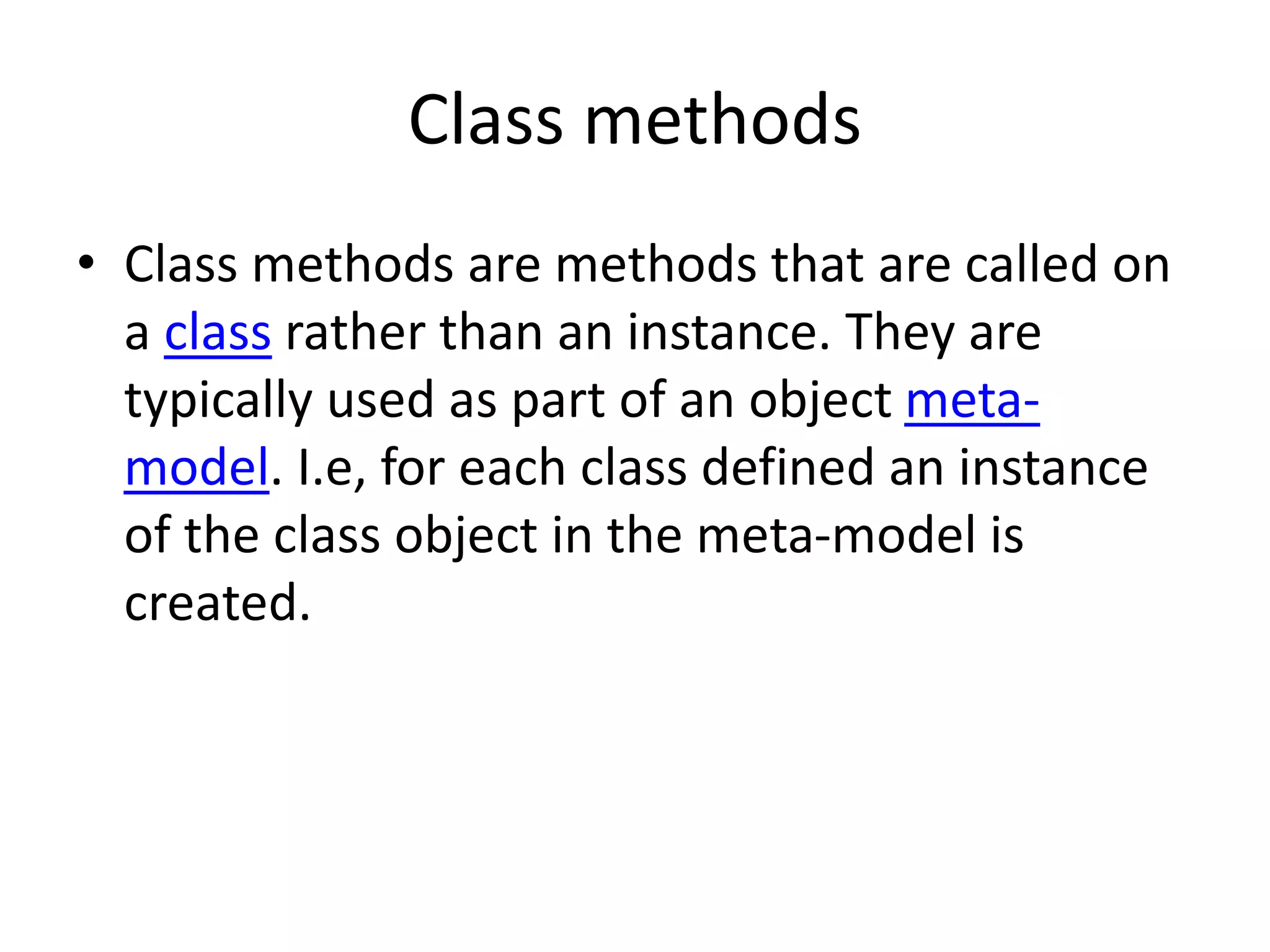 Class methods

• Class methods are methods that are called on a class rather than an instance. They are typically used as part of an object meta-model. I.e, for each class defined an instance of the class object in the meta-model is created.